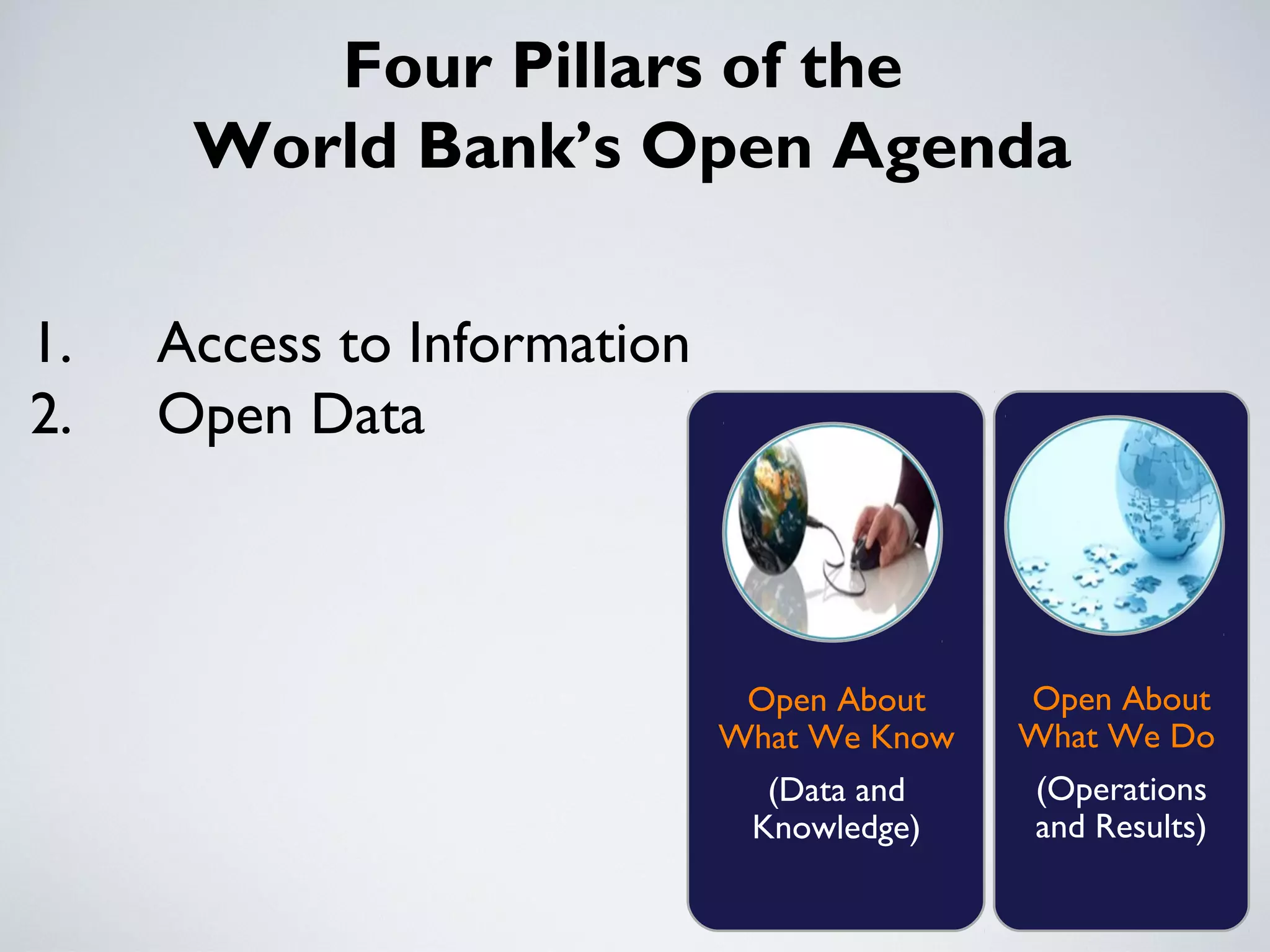 Four Pillars of the World Bank's Open Agenda

1. Access to Information
2. Open Data

Open About What We Know

(Data and Knowledge)

Open About What We Do

(Operations and Results)